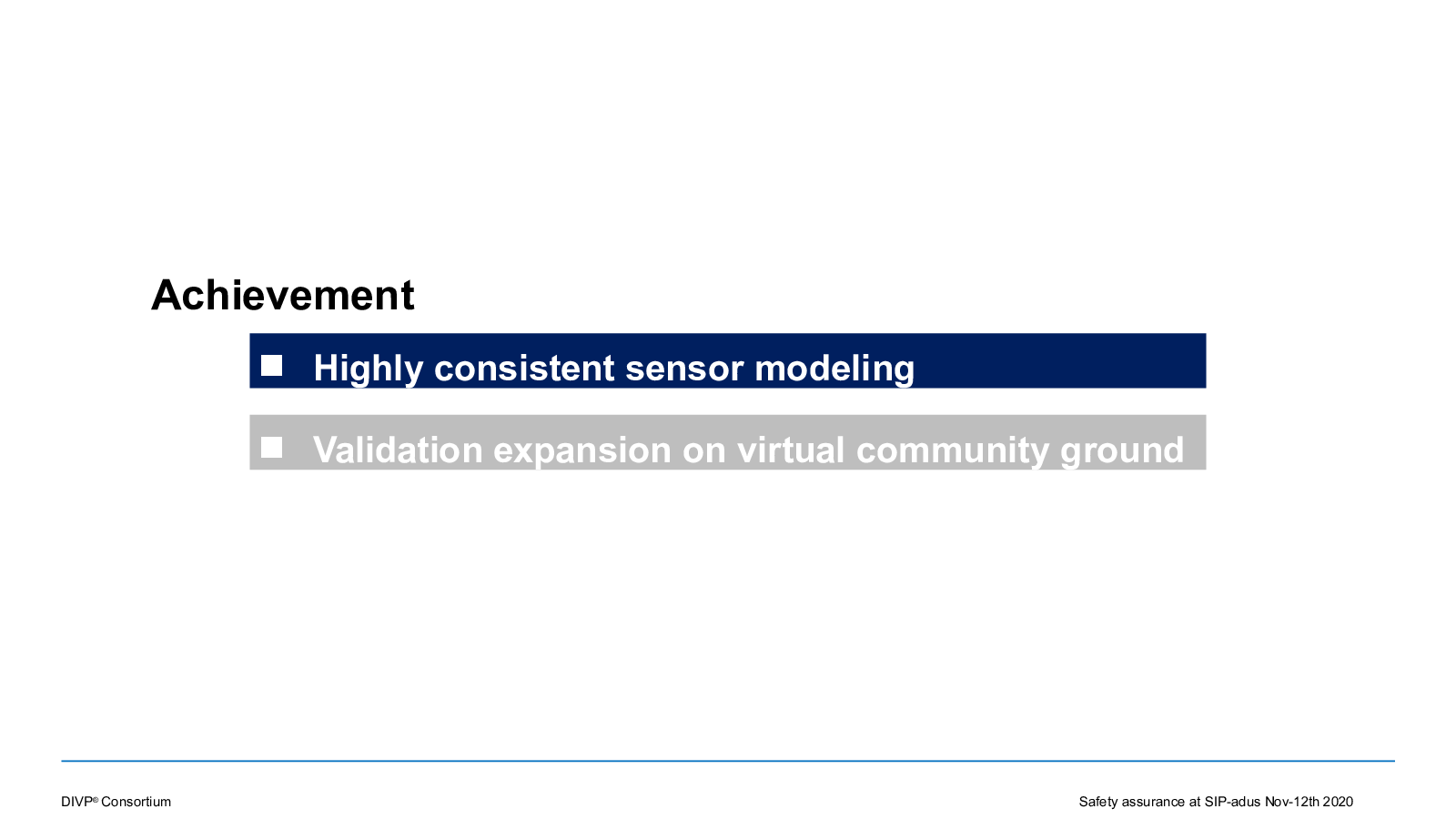 Achievement

■ Highly consistent sensor modeling

■ Validation expansion on virtual community ground

DIVP® Consortium

Safety assurance at SIP-adus Nov-12th 2020